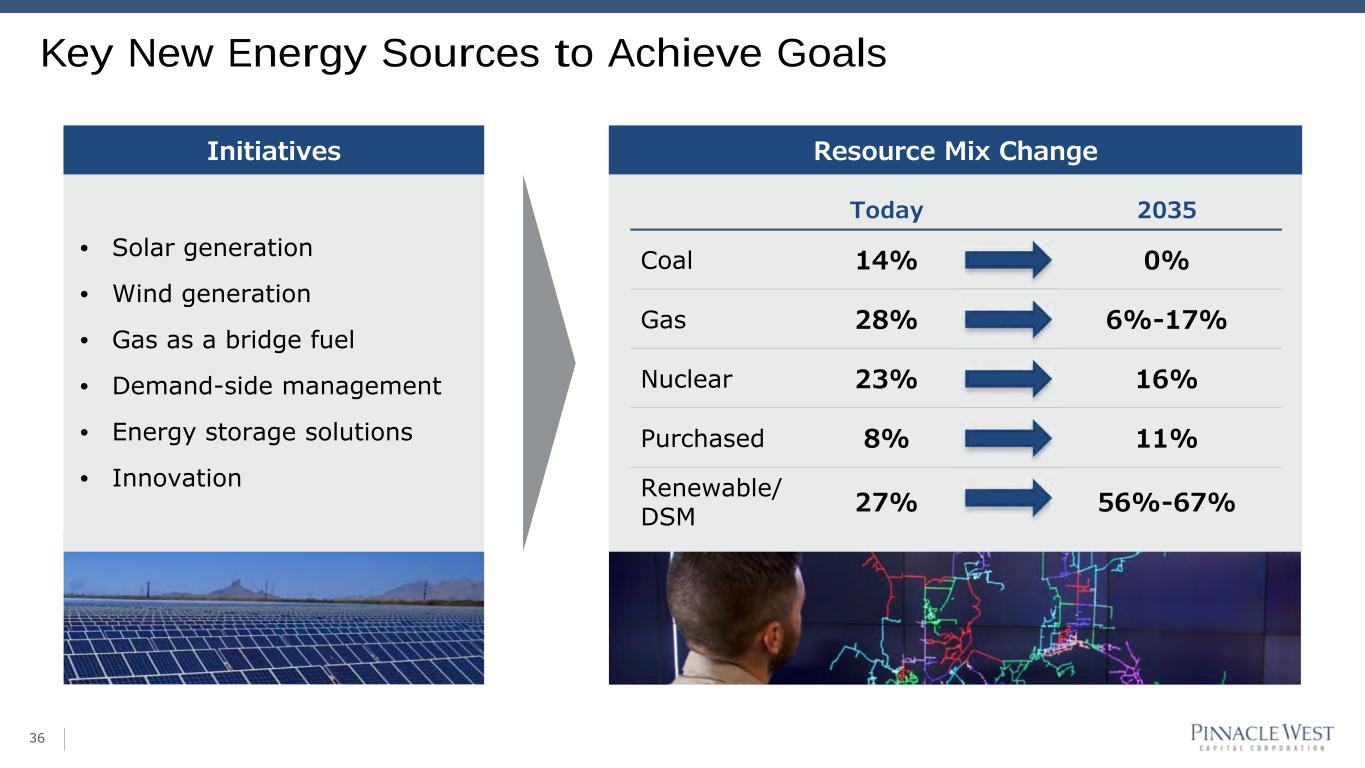 Key New Energy Sources to Achieve Goals

Initiatives

• Solar generation
• Wind generation
• Gas as a bridge fuel
• Demand-side management
• Energy storage solutions
• Innovation

Resource Mix Change

| | Today | 2035 |
|---|---|---|
| Coal | 14% | 0% |
| Gas | 28% | 6%-17% |
| Nuclear | 23% | 16% |
| Purchased | 8% | 11% |
| Renewable/ DSM | 27% | 56%-67% |

36

PINNACLE WEST CAPITAL CORPORATION